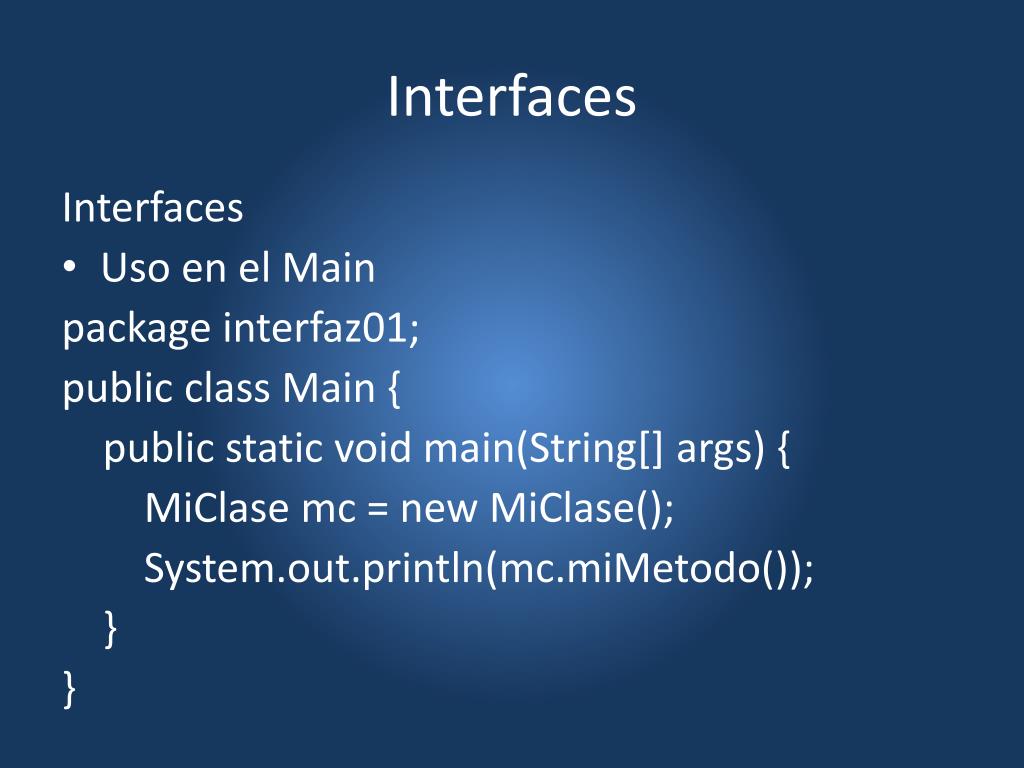 Interfaces

Interfaces
• Uso en el Main
package interfaz01;
public class Main {
  public static void main(String[] args) {
    MiClase mc = new MiClase();
    System.out.println(mc.miMetodo());
  }
}